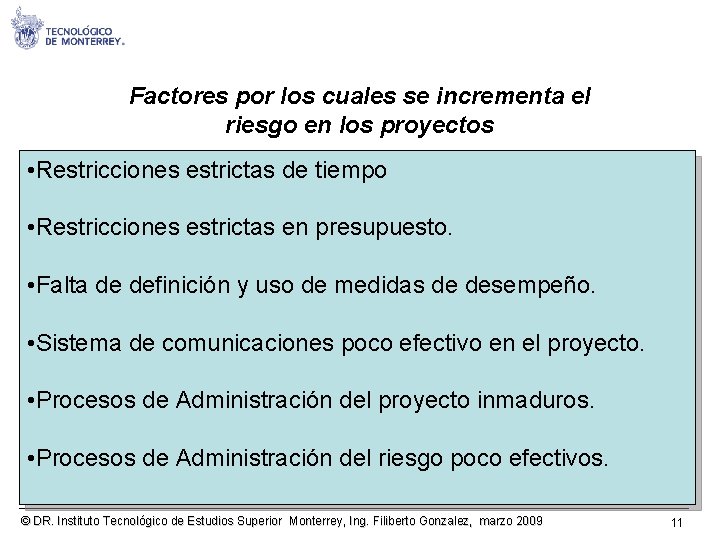 TECNOLÓGICO DE MONTERREY.

Factores por los cuales se incrementa el riesgo en los proyectos

•Restricciones estrictas de tiempo

•Restricciones estrictas en presupuesto.

•Falta de definición y uso de medidas de desempeño.

•Sistema de comunicaciones poco efectivo en el proyecto.

•Procesos de Administración del proyecto inmaduros.

•Procesos de Administración del riesgo poco efectivos.

© DR. Instituto Tecnológico de Estudios Superior Monterrey, Ing. Filiberto Gonzalez, marzo 2009

11